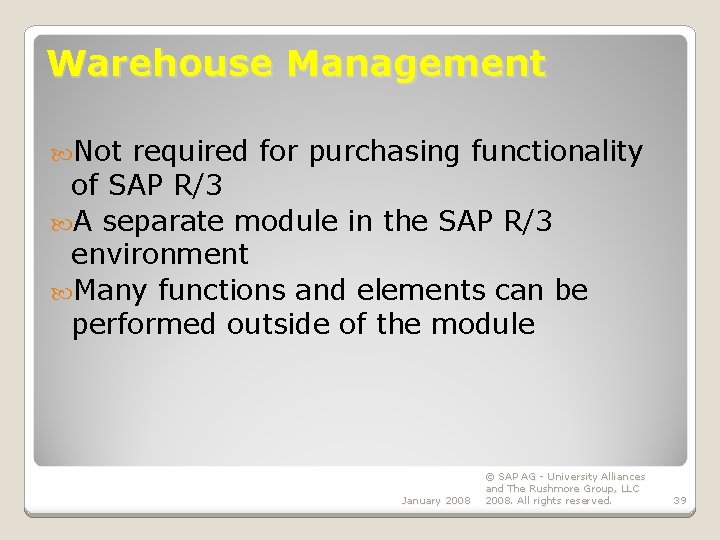 Warehouse Management

Not required for purchasing functionality of SAP R/3

A separate module in the SAP R/3 environment

Many functions and elements can be performed outside of the module

January 2008

© SAP AG - University Alliances and The Rushmore Group, LLC 2008. All rights reserved.

39